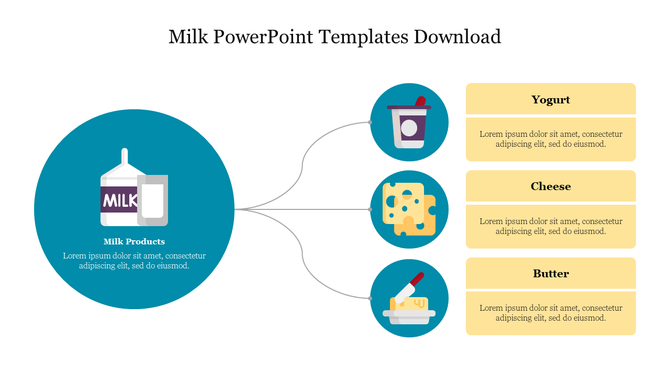 Milk PowerPoint Templates Download

MILK

Milk Products

Lorem ipsum dolor sit amet, consectetur adipiscing elit, sed do eiusmod.

Yogurt

Lorem ipsum dolor sit amet, consectetur adipiscing elit, sed do eiusmod.

Cheese

Lorem ipsum dolor sit amet, consectetur adipiscing elit, sed do eiusmod.

Butter

Lorem ipsum dolor sit amet, consectetur adipiscing elit, sed do eiusmod.